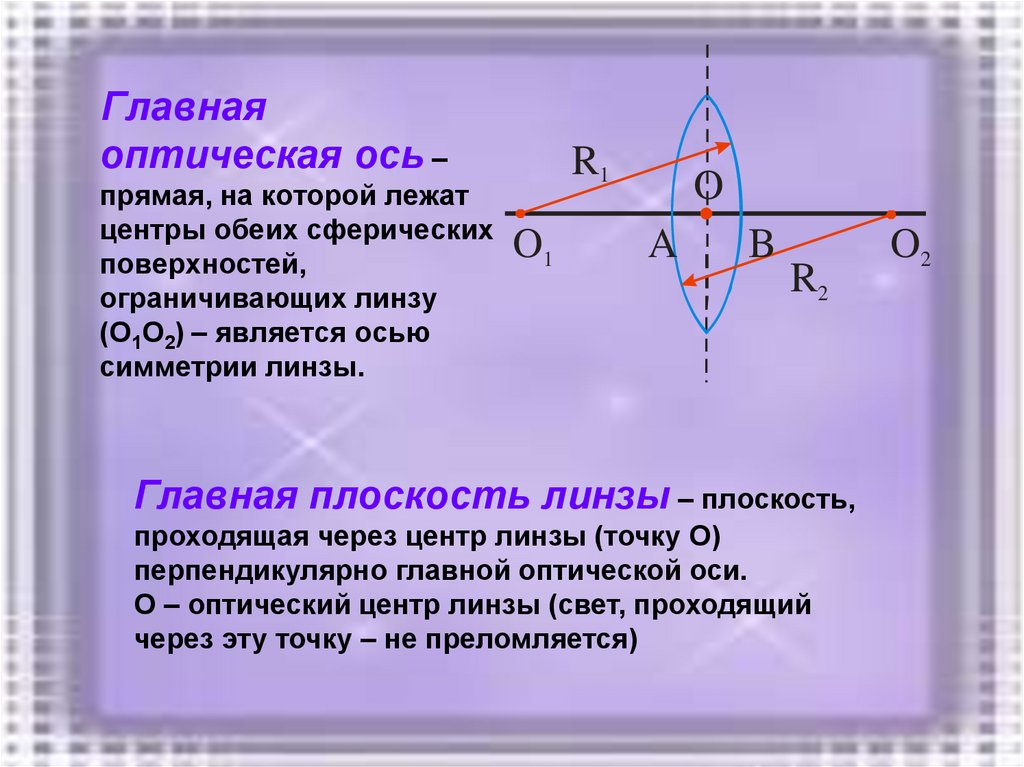 Главная оптическая ось – прямая, на которой лежат центры обеих сферических поверхностей, ограничивающих линзу ($O_1O_2$) – является осью симметрии линзы.

$R_1$
O
$O_1$
A
B
$O_2$
$R_2$

Главная плоскость линзы – плоскость, проходящая через центр линзы (точку О) перпендикулярно главной оптической оси.
О – оптический центр линзы (свет, проходящий через эту точку – не преломляется)